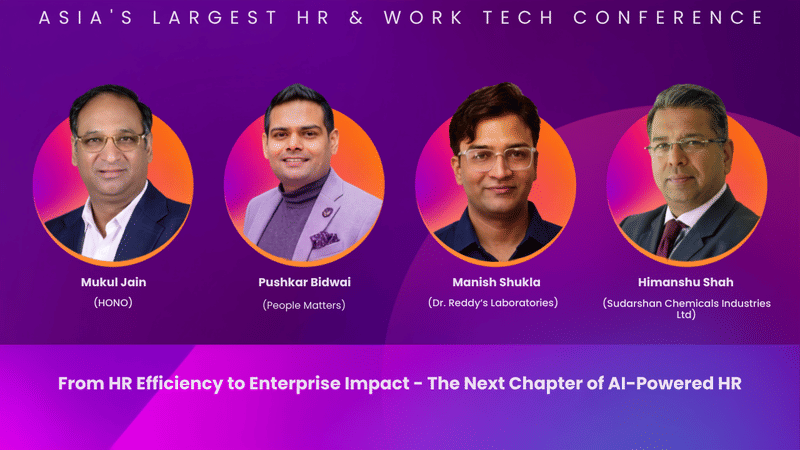 ASIA'S LARGEST HR & WORK TECH CONFERENCE

Mukul Jain
(HONO)

Pushkar Bidwai
(People Matters)

Manish Shukla
(Dr. Reddy's Laboratories)

Himanshu Shah
(Sudarshan Chemicals Industries Ltd)

From HR Efficiency to Enterprise Impact - The Next Chapter of AI-Powered HR